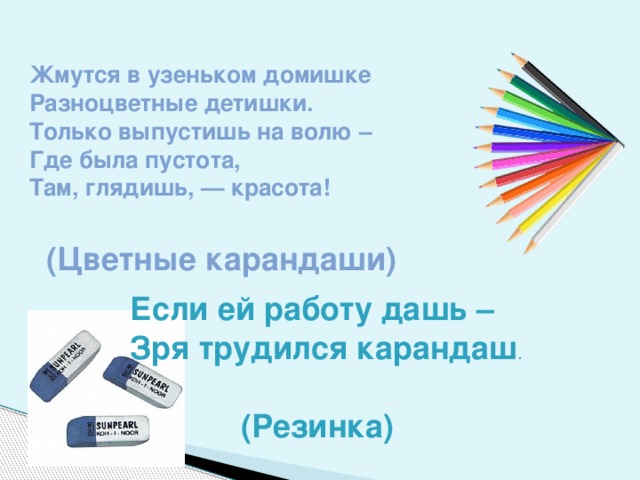 Жмутся в узеньком домишке
Разноцветные детишки.
Только выпустишь на волю –
Где была пустота,
Там, глядишь, — красота!

(Цветные карандаши)

Если ей работу дашь –
Зря трудился карандаш.

(Резинка)

SUNPEARL KOH-I-NOOR

SUNPEARL KOH-I-NOOR

SUNPEARL KOH-I-NOOR